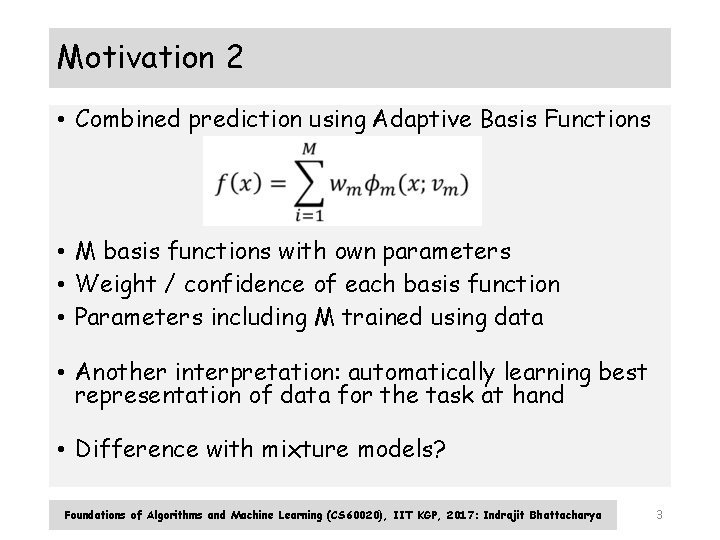 Motivation 2

• Combined prediction using Adaptive Basis Functions

$f(x) = \sum_{i=1}^{M} w_m \phi_m(x; v_m)$

• M basis functions with own parameters
• Weight / confidence of each basis function
• Parameters including M trained using data

• Another interpretation: automatically learning best representation of data for the task at hand

• Difference with mixture models?

Foundations of Algorithms and Machine Learning (CS60020), IIT KGP, 2017: Indrajit Bhattacharya

3